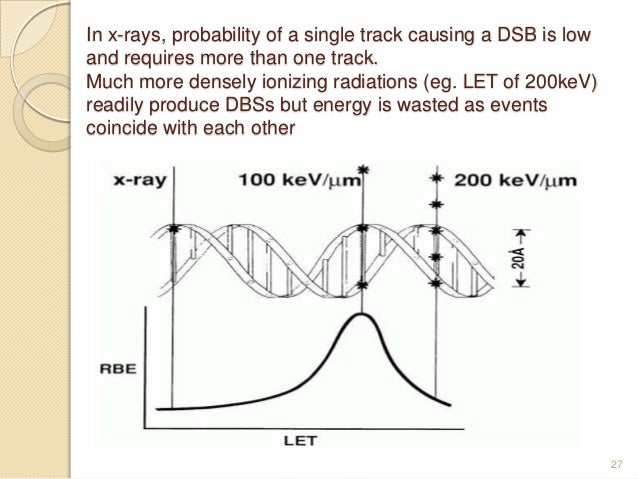 In x-rays, probability of a single track causing a DSB is low and requires more than one track.
Much more densely ionizing radiations (eg. LET of 200keV) readily produce DBSs but energy is wasted as events coincide with each other

x-ray

100 keV/$\mu$m

200 keV/$\mu$m

20Å

RBE

LET

27